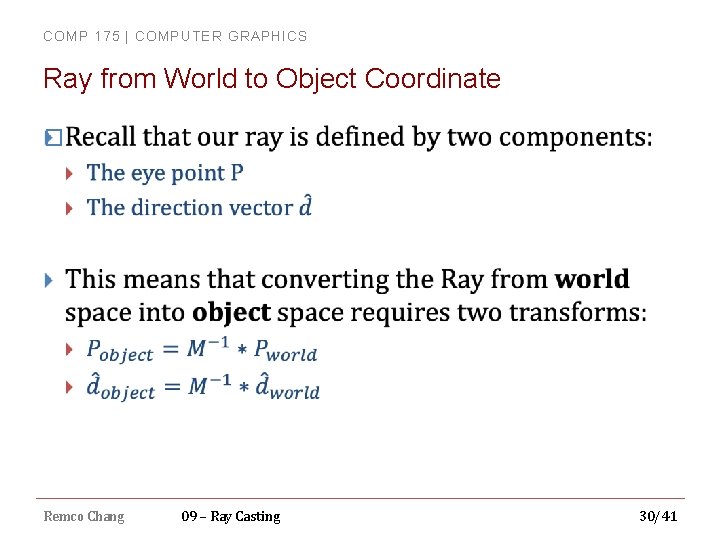 COMP 175 | COMPUTER GRAPHICS

Ray from World to Object Coordinate

Recall that our ray is defined by two components:

The eye point P

The direction vector $\hat{d}$

This means that converting the Ray from **world** space into **object** space requires two transforms:

$P_{object} = M^{-1} * P_{world}$

$\hat{d}_{object} = M^{-1} * \hat{d}_{world}$

Remco Chang

09 – Ray Casting

30/41